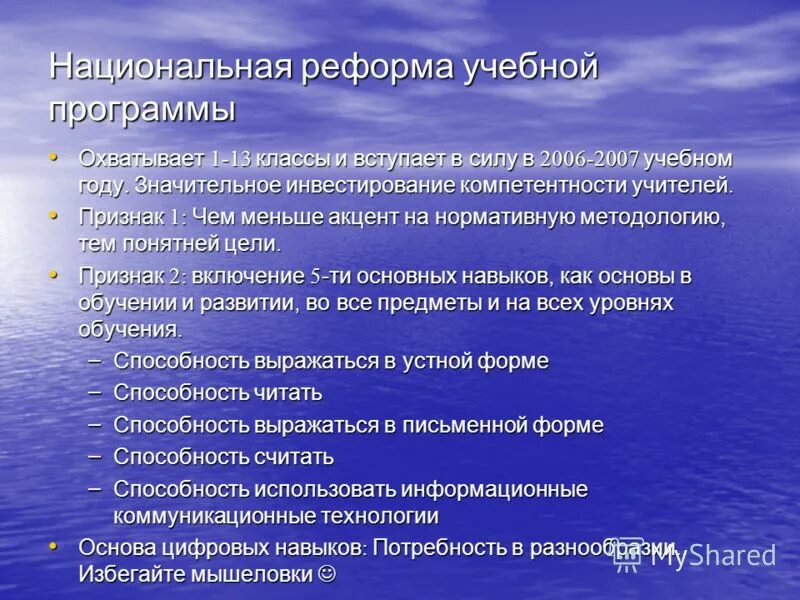 Национальная реформа учебной программы

• Охватывает 1-13 классы и вступает в силу в 2006-2007 учебном году. Значительное инвестирование компетентности учителей.
• Признак 1: Чем меньше акцент на нормативную методологию, тем понятней цели.
• Признак 2: включение 5-ти основных навыков, как основы в обучении и развитии, во все предметы и на всех уровнях обучения.
– Способность выражаться в устной форме
– Способность читать
– Способность выражаться в письменной форме
– Способность считать
– Способность использовать информационные коммуникационные технологии
• Основа цифровых навыков: Потребность в разнообразии. Избегайте мышеловки ☺

MyShared